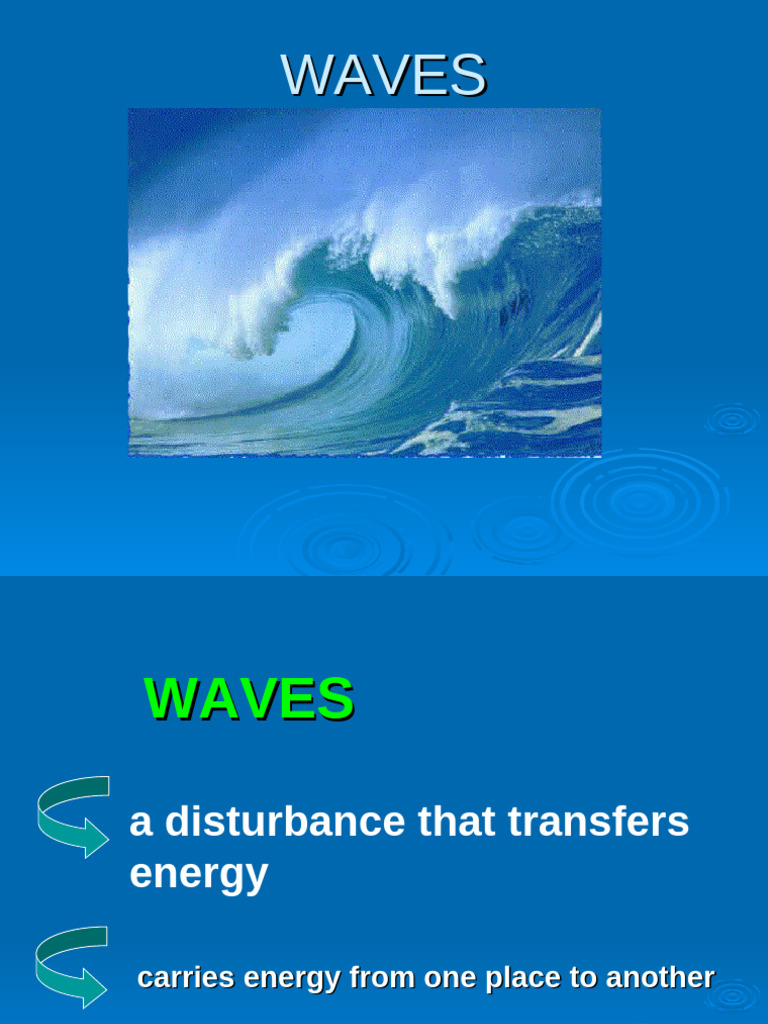 WAVES

WAVES

a disturbance that transfers energy

carries energy from one place to another